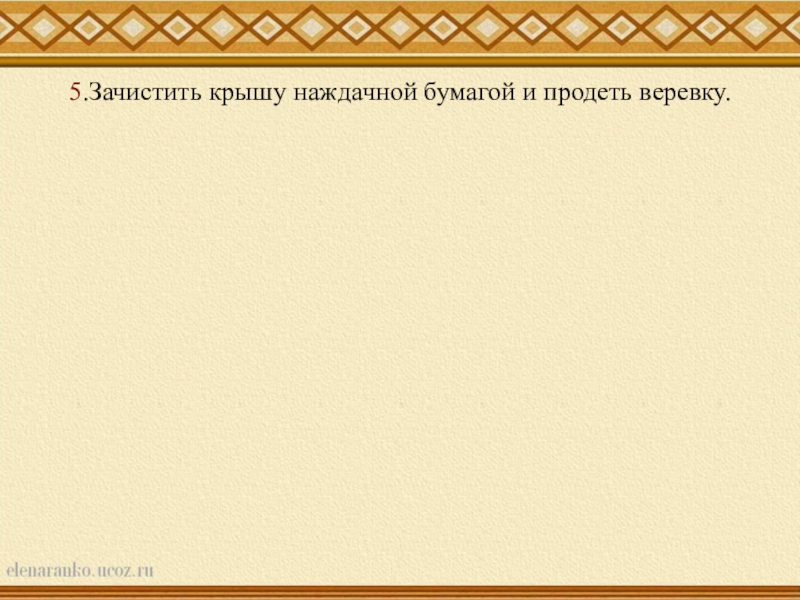 5.Зачистить крышу наждачной бумагой и продеть веревку.

elenaranko.ucoz.ru